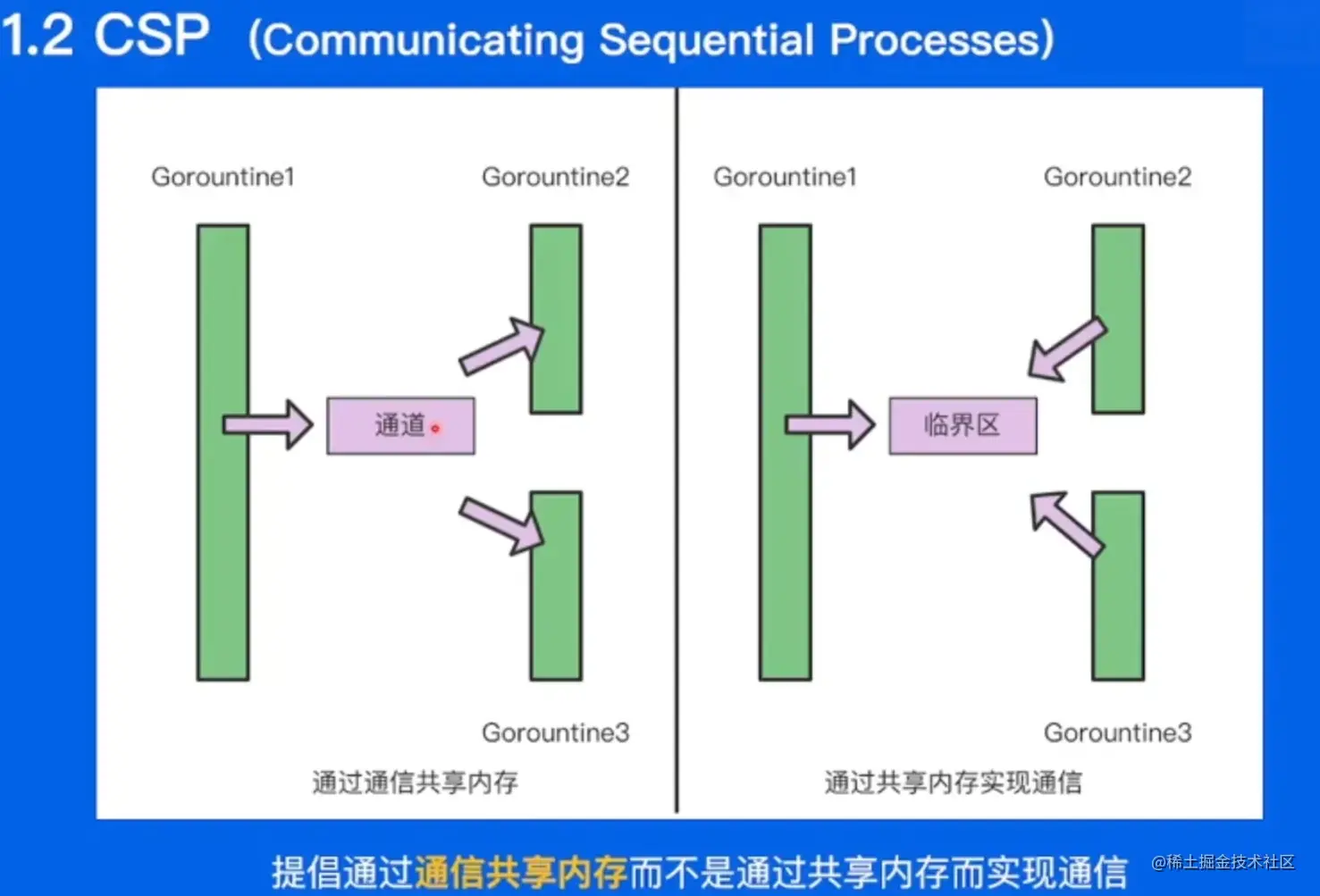 1.2 CSP (Communicating Sequential Processes)

Gorountine1

Gorountine2

通道

Gorountine3

通过通信共享内存

Gorountine1

Gorountine2

临界区

Gorountine3

通过共享内存实现通信

提倡通过通信共享内存而不是通过共享内存而实现通信

@稀土掘金技术社区